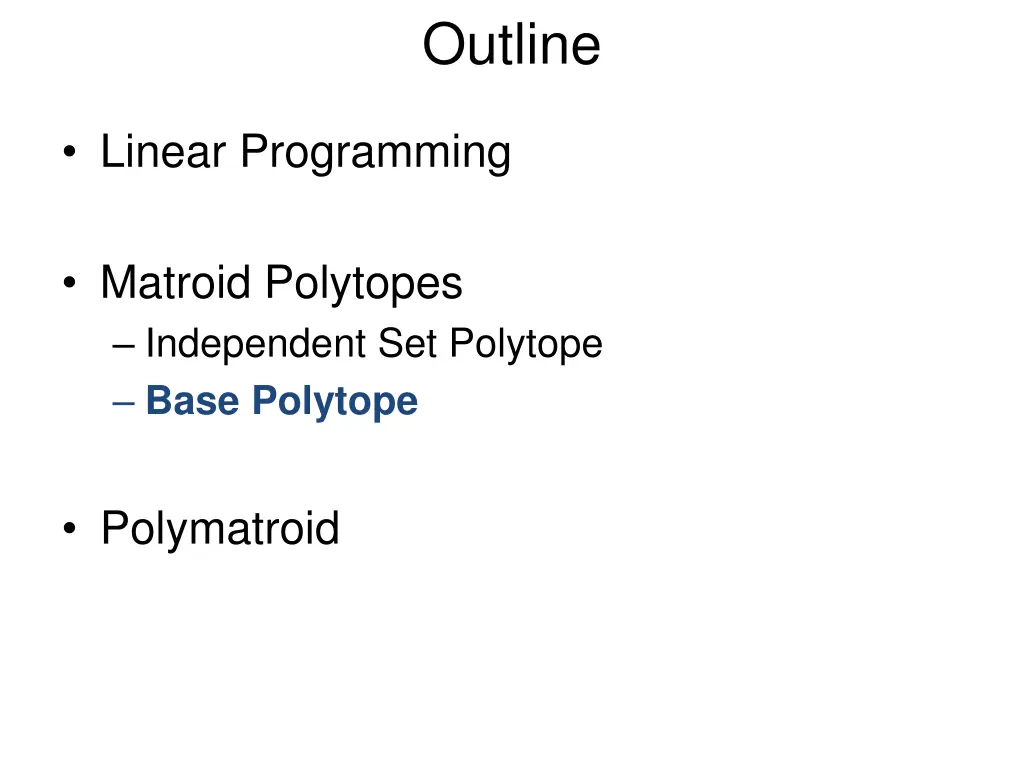 Outline

• Linear Programming

• Matroid Polytopes
– Independent Set Polytope
– Base Polytope

• Polymatroid